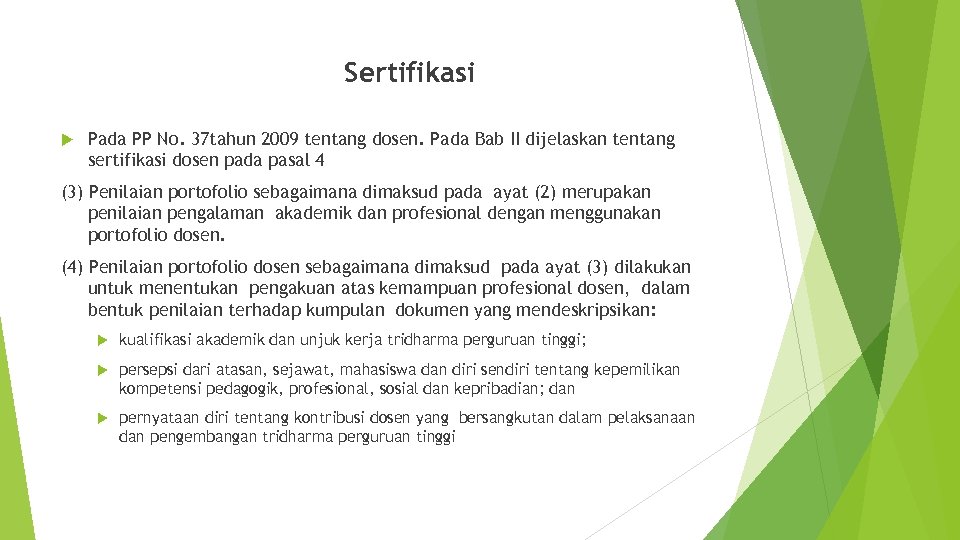 Sertifikasi

Pada PP No. 37tahun 2009 tentang dosen. Pada Bab II dijelaskan tentang sertifikasi dosen pada pasal 4

(3) Penilaian portofolio sebagaimana dimaksud pada ayat (2) merupakan penilaian pengalaman akademik dan profesional dengan menggunakan portofolio dosen.

(4) Penilaian portofolio dosen sebagaimana dimaksud pada ayat (3) dilakukan untuk menentukan pengakuan atas kemampuan profesional dosen, dalam bentuk penilaian terhadap kumpulan dokumen yang mendeskripsikan:

kualifikasi akademik dan unjuk kerja tridharma perguruan tinggi;

persepsi dari atasan, sejawat, mahasiswa dan diri sendiri tentang kepemilikan kompetensi pedagogik, profesional, sosial dan kepribadian; dan

pernyataan diri tentang kontribusi dosen yang bersangkutan dalam pelaksanaan dan pengembangan tridharma perguruan tinggi